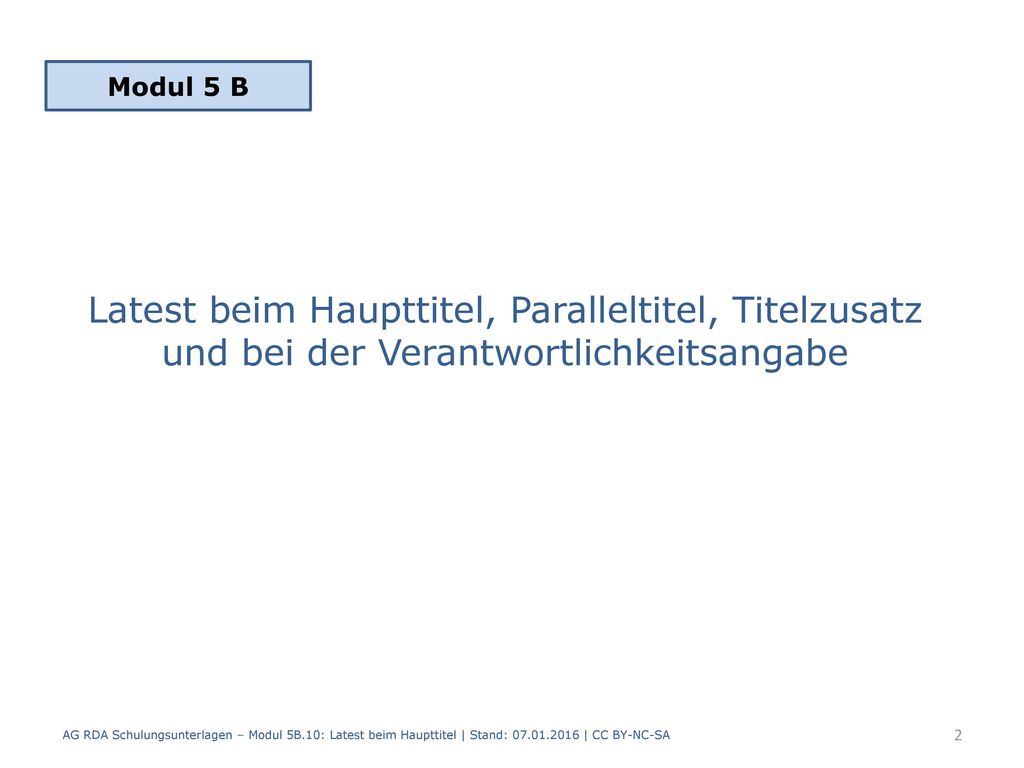 Modul 5 B

Latest beim Haupttitel, Paralleltitel, Titelzusatz und bei der Verantwortlichkeitsangabe

AG RDA Schulungsunterlagen – Modul 5B.10: Latest beim Haupttitel | Stand: 07.01.2016 | CC BY-NC-SA

2